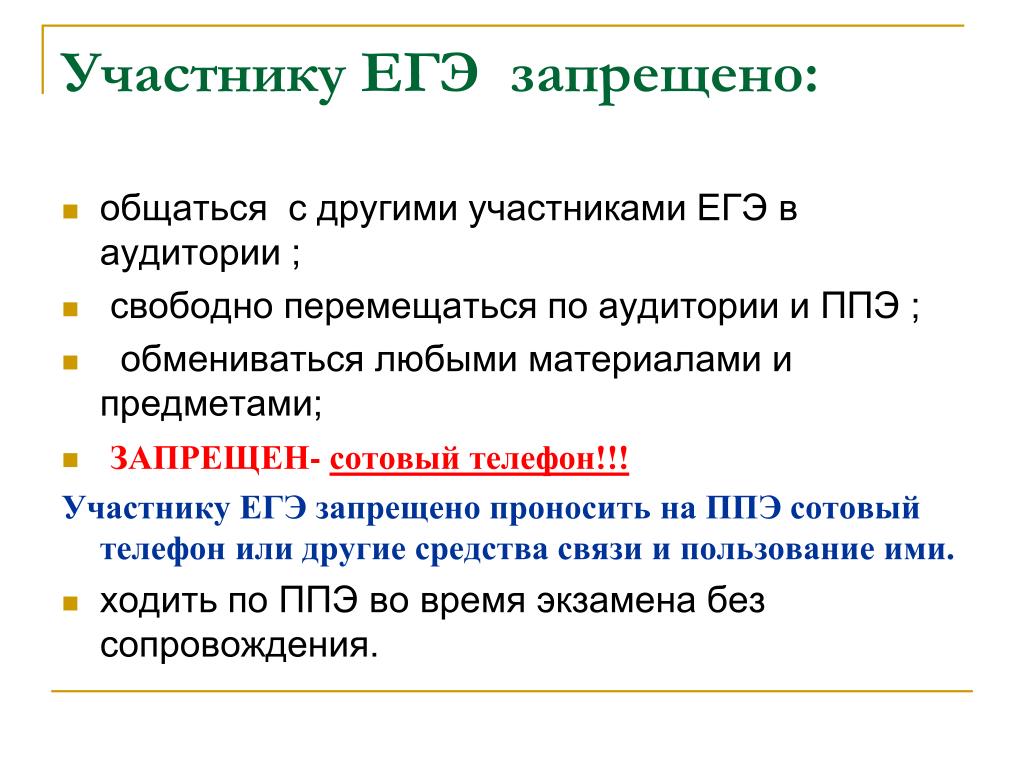 Участнику ЕГЭ запрещено:

общаться с другими участниками ЕГЭ в аудитории ;

свободно перемещаться по аудитории и ППЭ ;

обмениваться любыми материалами и предметами;

ЗАПРЕЩЕН- сотовый телефон!!!

Участнику ЕГЭ запрещено проносить на ППЭ сотовый телефон или другие средства связи и пользование ими.

ходить по ППЭ во время экзамена без сопровождения.